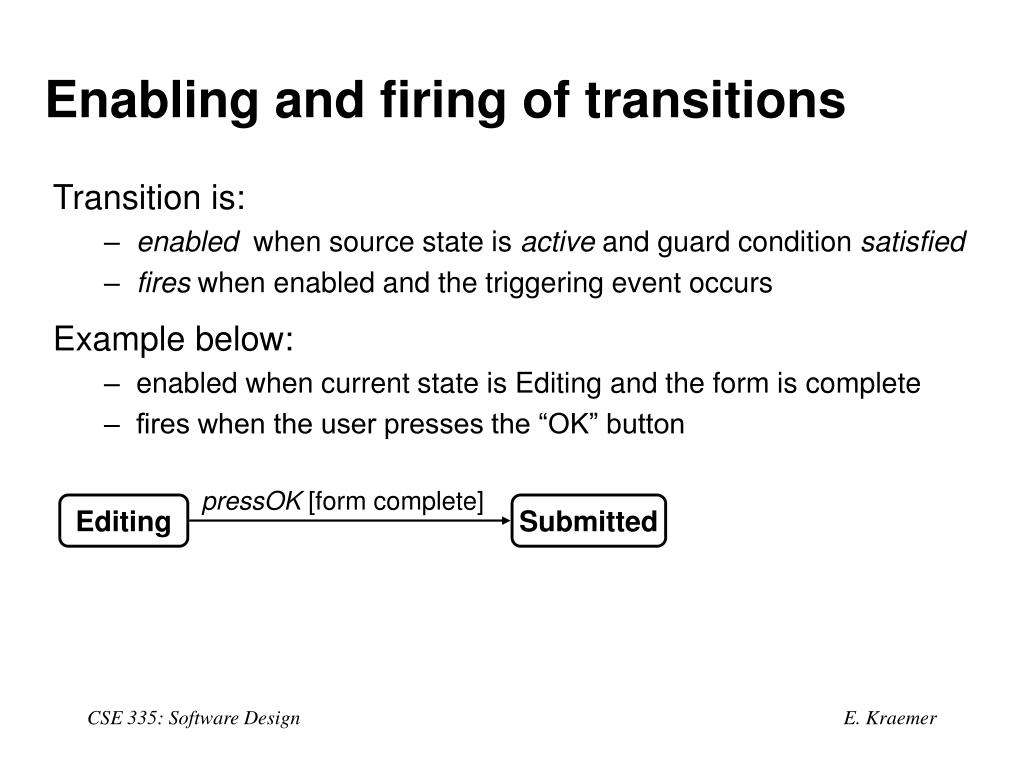 Enabling and firing of transitions

Transition is:

– enabled when source state is active and guard condition satisfied
– fires when enabled and the triggering event occurs

Example below:

– enabled when current state is Editing and the form is complete
– fires when the user presses the “OK” button

Editing

pressOK [form complete]

Submitted

CSE 335: Software Design

E. Kraemer